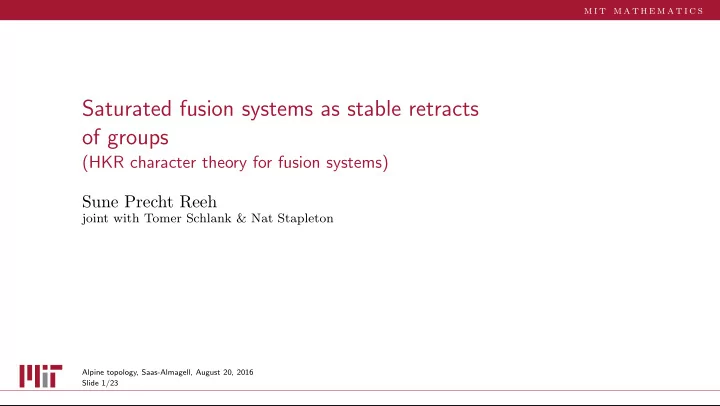 MIT MATHEMATICS

Saturated fusion systems as stable retracts of groups
(HKR character theory for fusion systems)

Sune Precht Reeh
joint with Tomer Schlank & Nat Stapleton

MIT

Alpine topology, Saas-Almagell, August 20, 2016
Slide 1/23